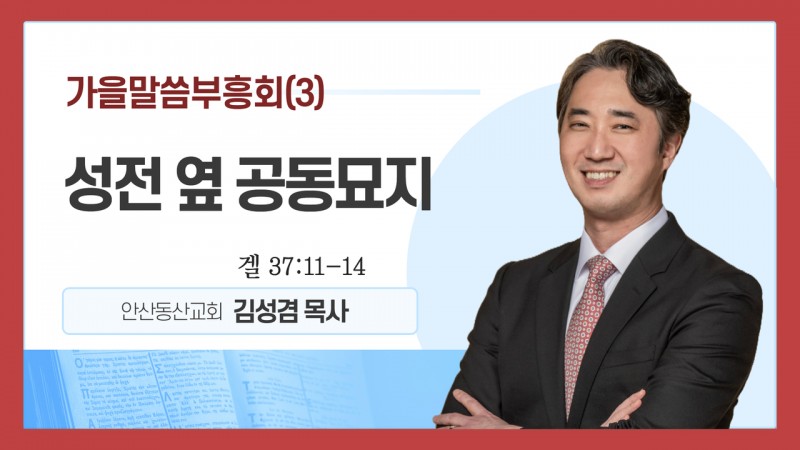 가을말씀부흥회(3)

성전 옆 공동묘지

겔 37:11-14

안산동산교회 김성겸 목사